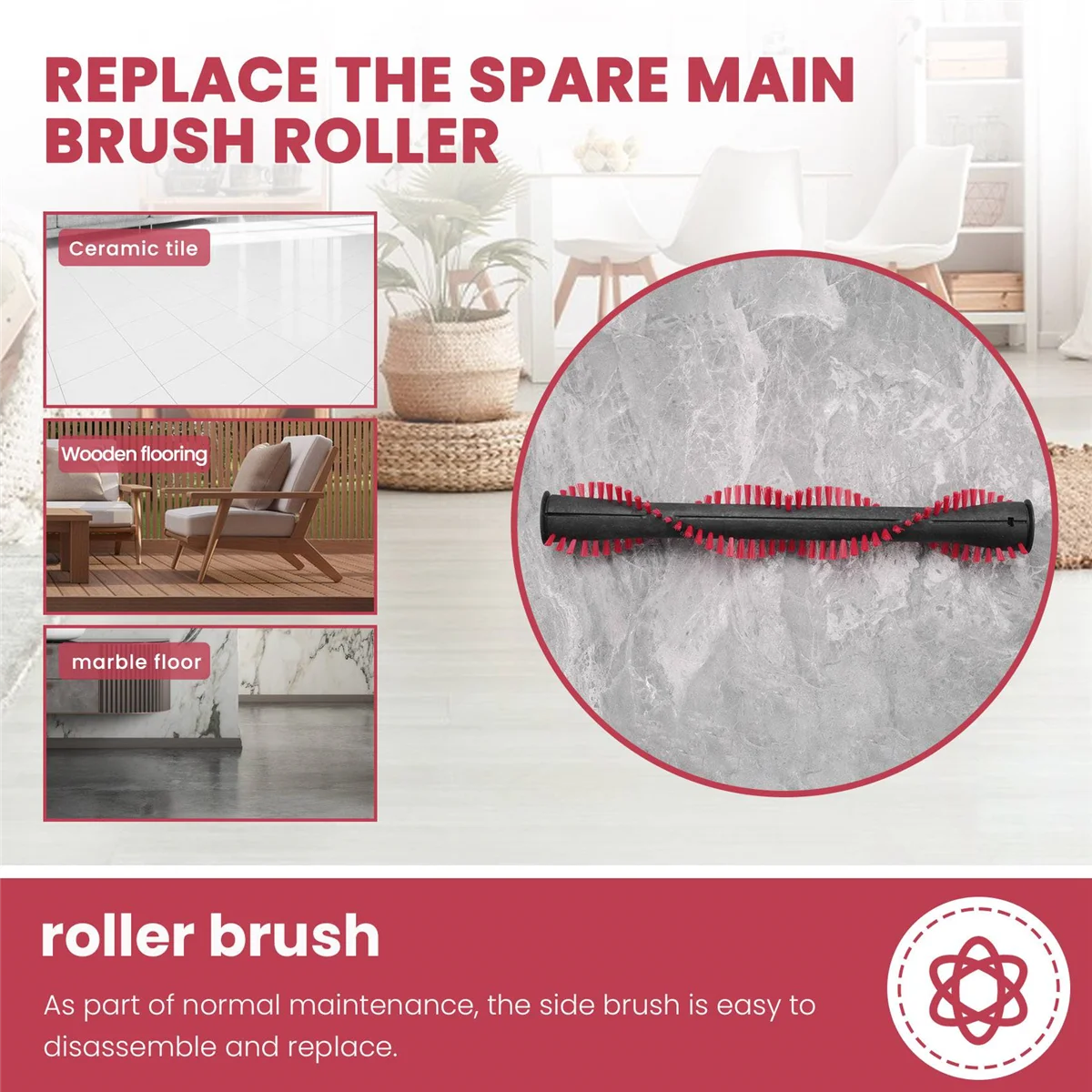 REPLACE THE SPARE MAIN BRUSH ROLLER

Ceramic tile

Wooden flooring

marble floor

roller brush

As part of normal maintenance, the side brush is easy to disassemble and replace.